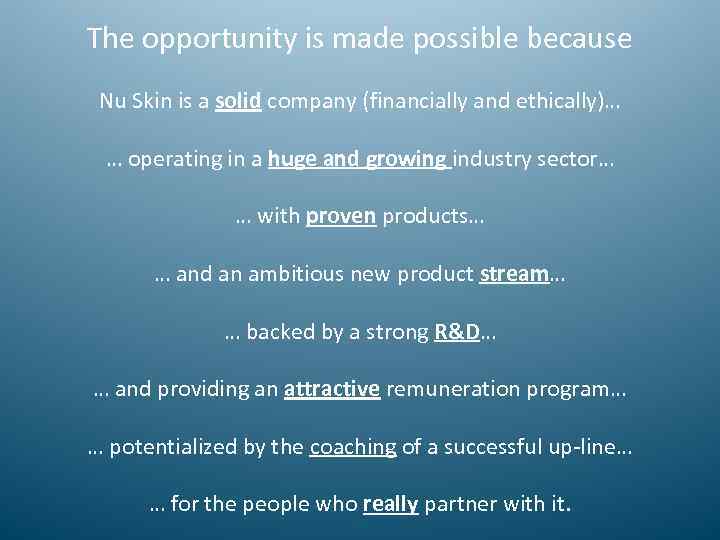 The opportunity is made possible because

Nu Skin is a solid company (financially and ethically)...

... operating in a huge and growing industry sector...

... with proven products...

... and an ambitious new product stream...

... backed by a strong R&D...

... and providing an attractive remuneration program...

... potentialized by the coaching of a successful up-line...

... for the people who really partner with it.